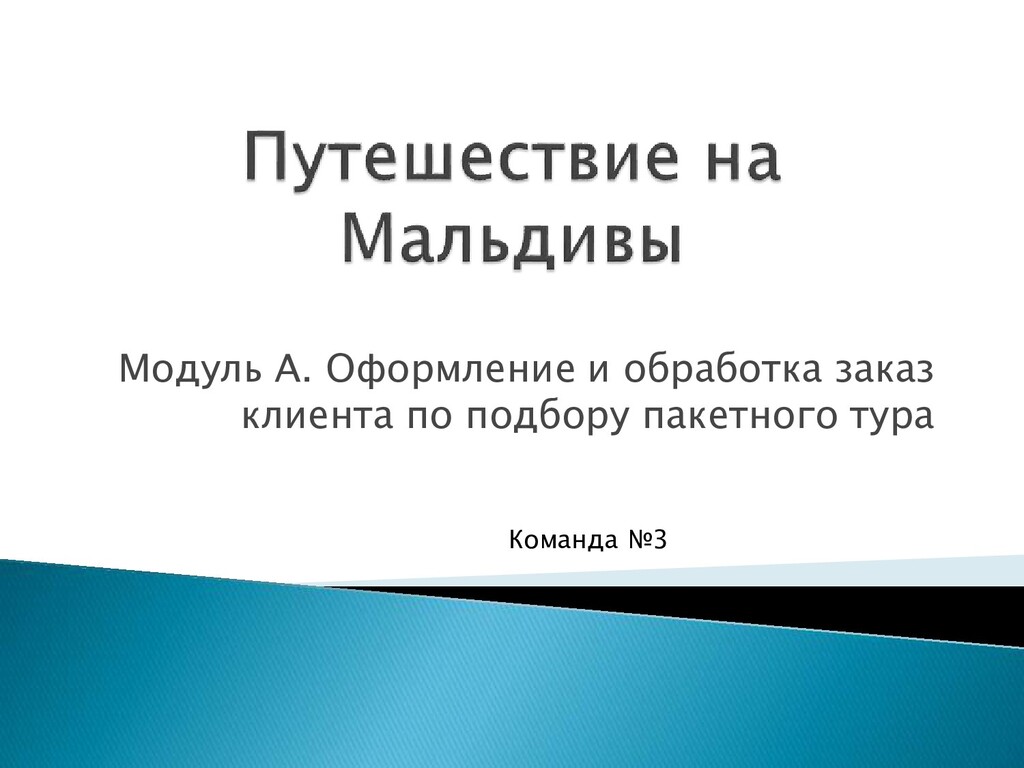 Путешествие на Мальдивы

Модуль А. Оформление и обработка заказ клиента по подбору пакетного тура

Команда №3